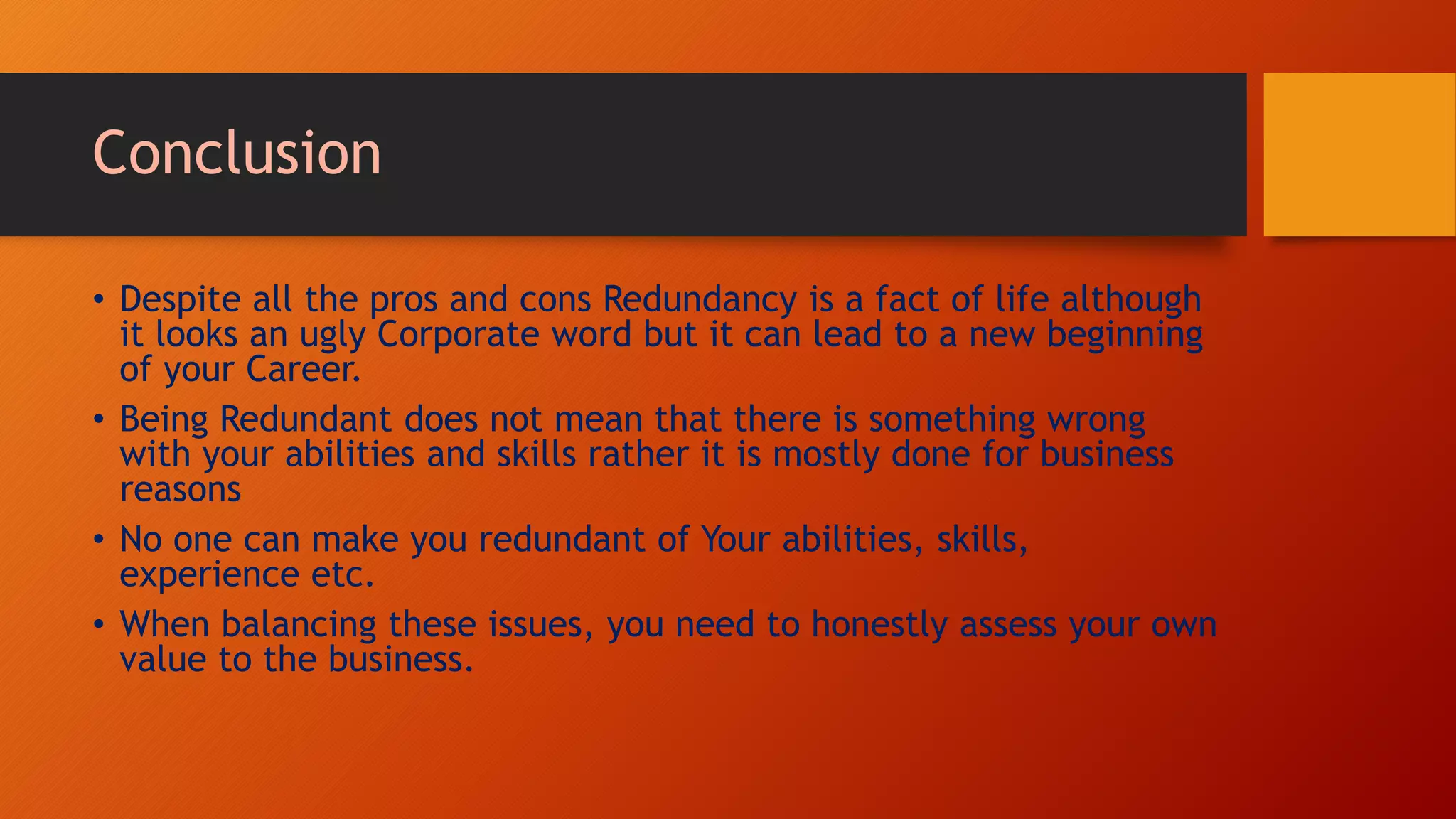 Conclusion

• Despite all the pros and cons Redundancy is a fact of life although it looks an ugly Corporate word but it can lead to a new beginning of your Career.

• Being Redundant does not mean that there is something wrong with your abilities and skills rather it is mostly done for business reasons

• No one can make you redundant of Your abilities, skills, experience etc.

• When balancing these issues, you need to honestly assess your own value to the business.